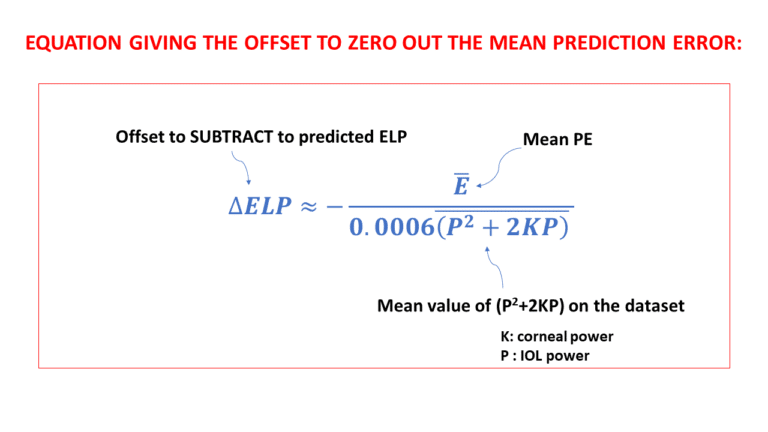 EQUATION GIVING THE OFFSET TO ZERO OUT THE MEAN PREDICTION ERROR:

Offset to SUBTRACT to predicted ELP

Mean PE

$\Delta ELP \approx -\frac{\overline{E}}{0.0006\overline{(P^2+2KP)}}$

Mean value of ($P^2$+2KP) on the dataset

K: corneal power
P : IOL power